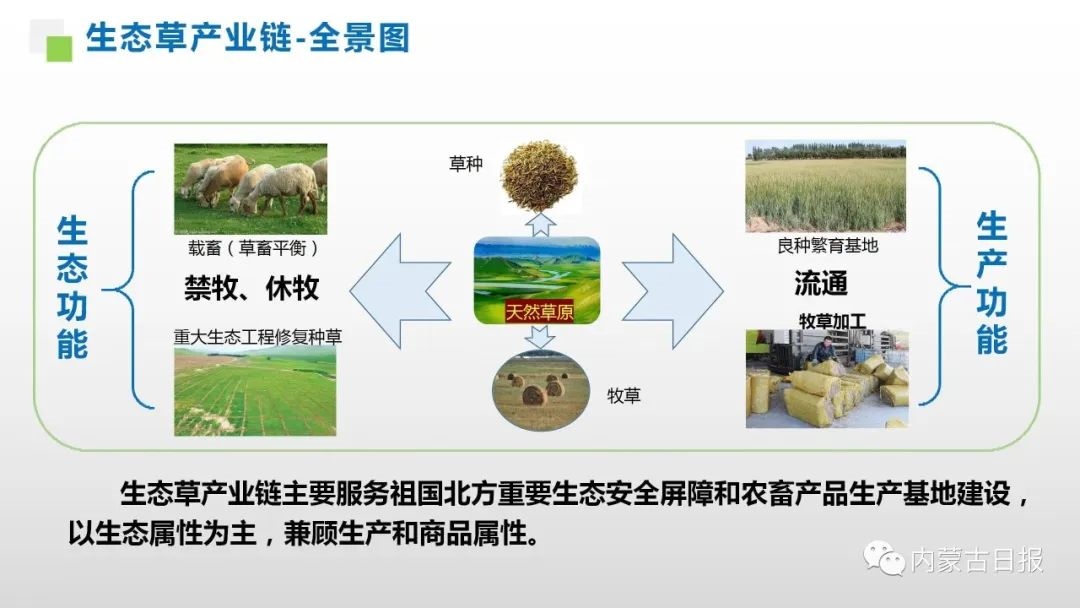 生态草产业链-全景图

生态功能

载畜（草畜平衡）

禁牧、休牧

重大生态工程修复种草

草种

天然草原

牧草

良种繁育基地

流通

牧草加工

生产功能

生态草产业链主要服务祖国北方重要生态安全屏障和农畜产品生产基地建设，以生态属性为主，兼顾生产和商品属性。

内蒙古日报